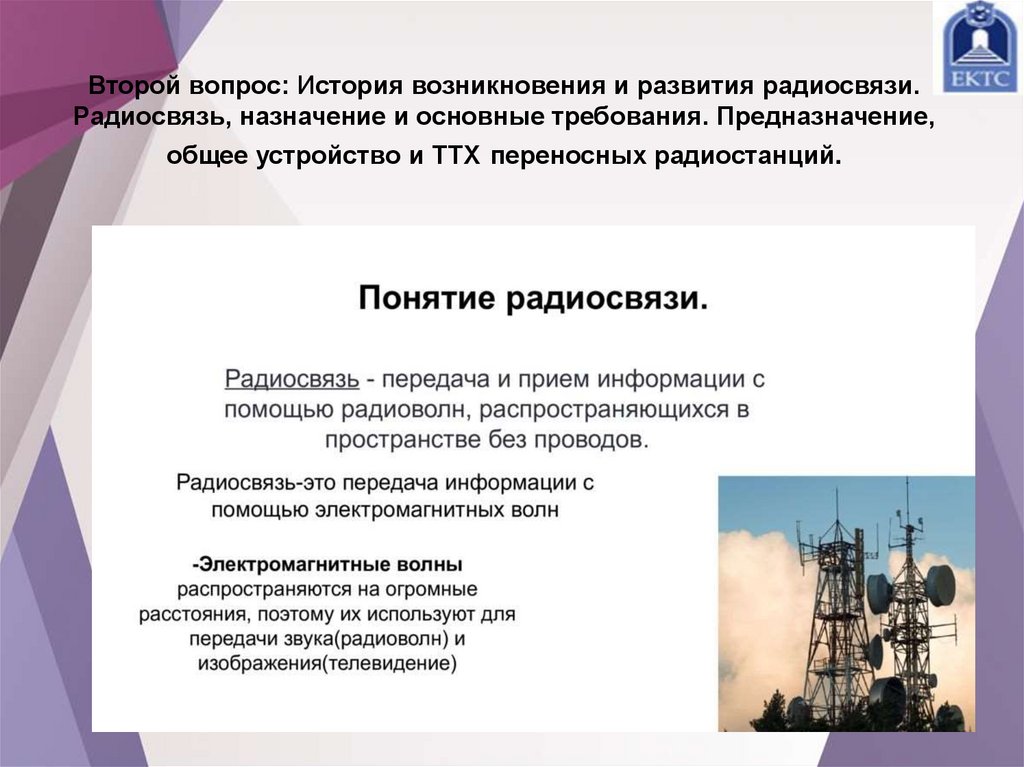 ЕКТС

Второй вопрос: История возникновения и развития радиосвязи. Радиосвязь, назначение и основные требования. Предназначение, общее устройство и ТТХ переносных радиостанций.

Понятие радиосвязи.

Радиосвязь - передача и прием информации с помощью радиоволн, распространяющихся в пространстве без проводов.

Радиосвязь-это передача информации с помощью электромагнитных волн

-Электромагнитные волны распространяются на огромные расстояния, поэтому их используют для передачи звука(радиоволн) и изображения(телевидение)